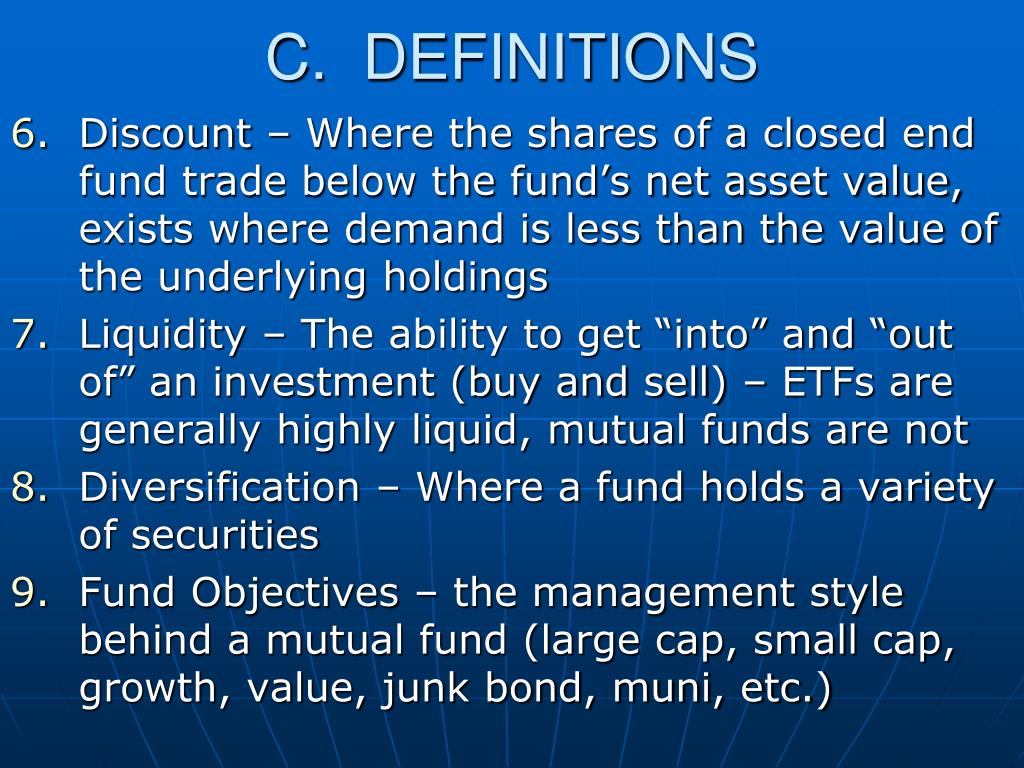 C. DEFINITIONS

6. Discount – Where the shares of a closed end fund trade below the fund’s net asset value, exists where demand is less than the value of the underlying holdings

7. Liquidity – The ability to get “into” and “out of” an investment (buy and sell) – ETFs are generally highly liquid, mutual funds are not

8. Diversification – Where a fund holds a variety of securities

9. Fund Objectives – the management style behind a mutual fund (large cap, small cap, growth, value, junk bond, muni, etc.)